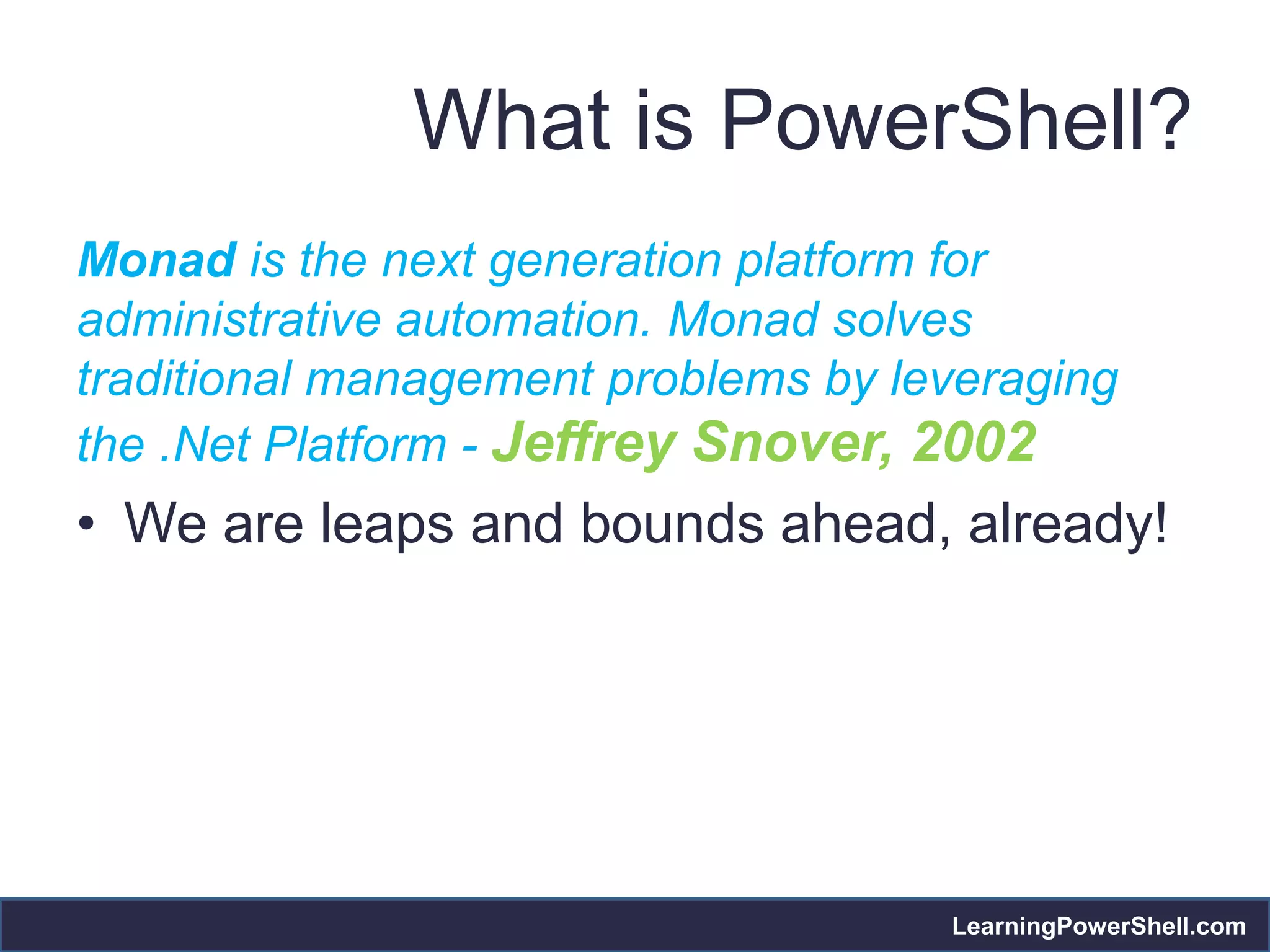 What is PowerShell?

Monad is the next generation platform for administrative automation. Monad solves traditional management problems by leveraging the .Net Platform - Jeffrey Snover, 2002

• We are leaps and bounds ahead, already!

LearningPowerShell.com